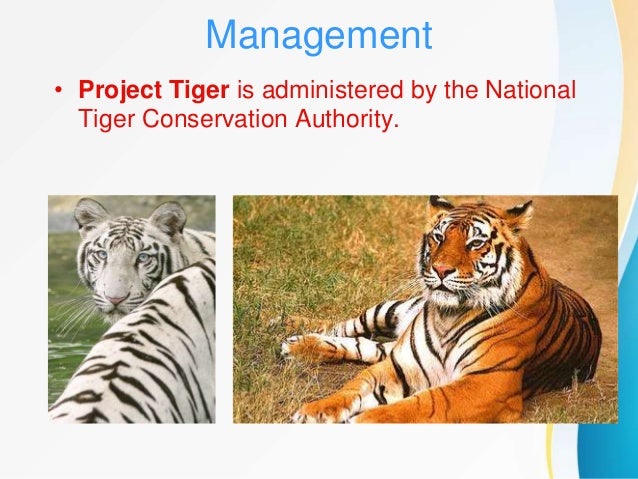 Management

• Project Tiger is administered by the National Tiger Conservation Authority.